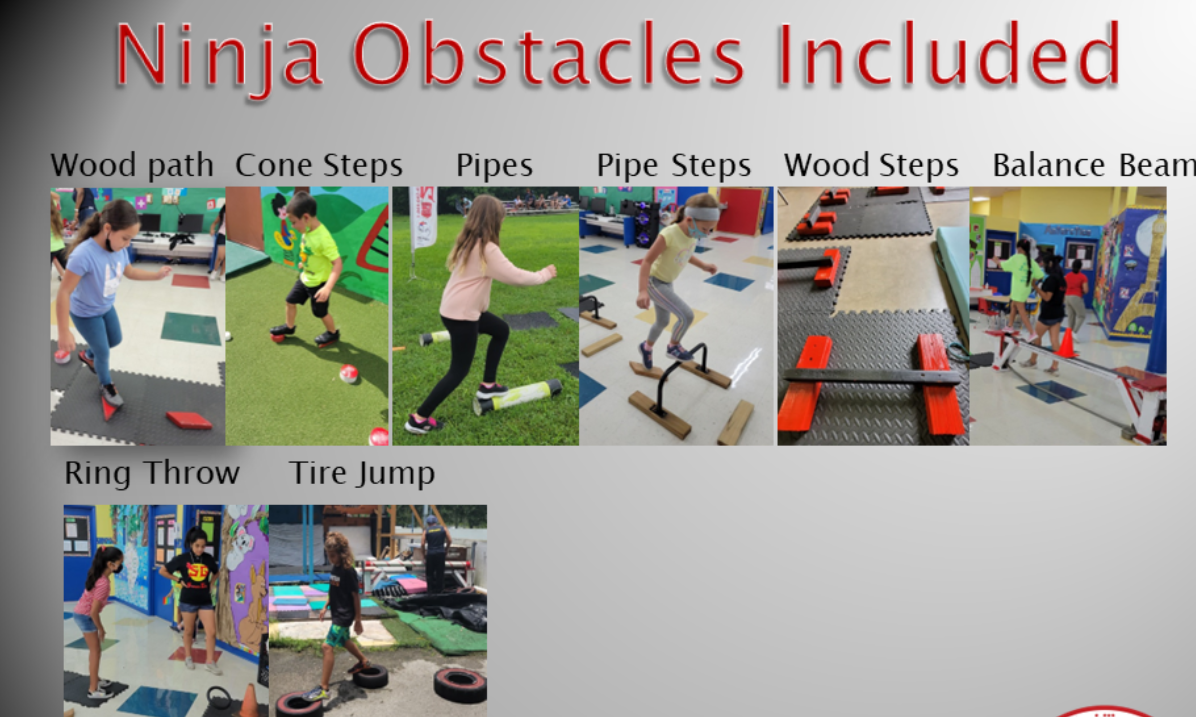 Ninja Obstacles Included

Wood path Cone Steps Pipes Pipe Steps Wood Steps Balance Beam

Ring Throw Tire Jump